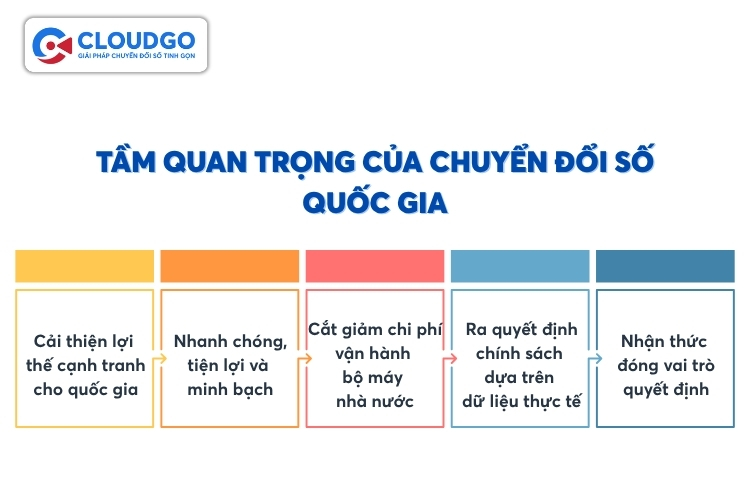 CLOUDGO
GIẢI PHÁP CHUYỂN ĐỔI SỐ TINH GỌN

TẦM QUAN TRỌNG CỦA CHUYỂN ĐỔI SỐ QUỐC GIA

Cải thiện lợi thế cạnh tranh cho quốc gia

Nhanh chóng, tiện lợi và minh bạch

Cắt giảm chi phí vận hành bộ máy nhà nước

Ra quyết định chính sách dựa trên dữ liệu thực tế

Nhận thức đóng vai trò quyết định